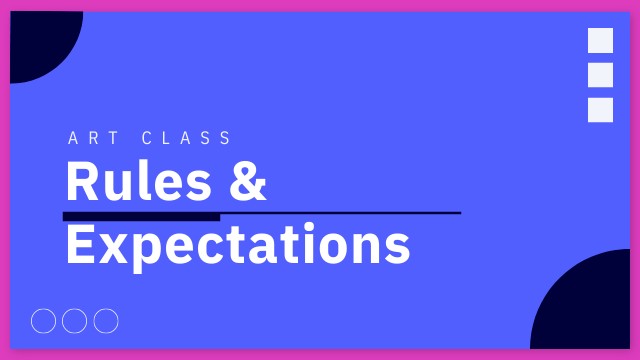 ART CLASS

Rules &
Expectations